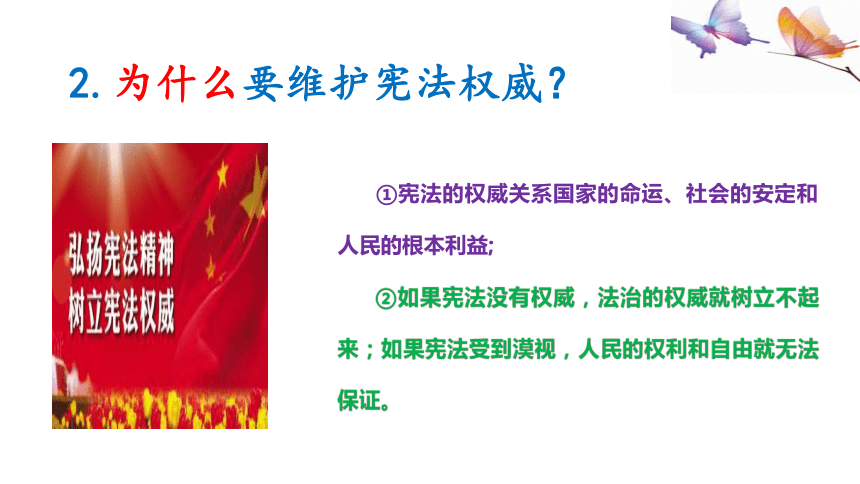 2. 为什么要维护宪法权威?

弘扬宪法精神
树立宪法权威

①宪法的权威关系国家的命运、社会的安定和人民的根本利益;

②如果宪法没有权威，法治的权威就树立不起来；如果宪法受到漠视，人民的权利和自由就无法保证。